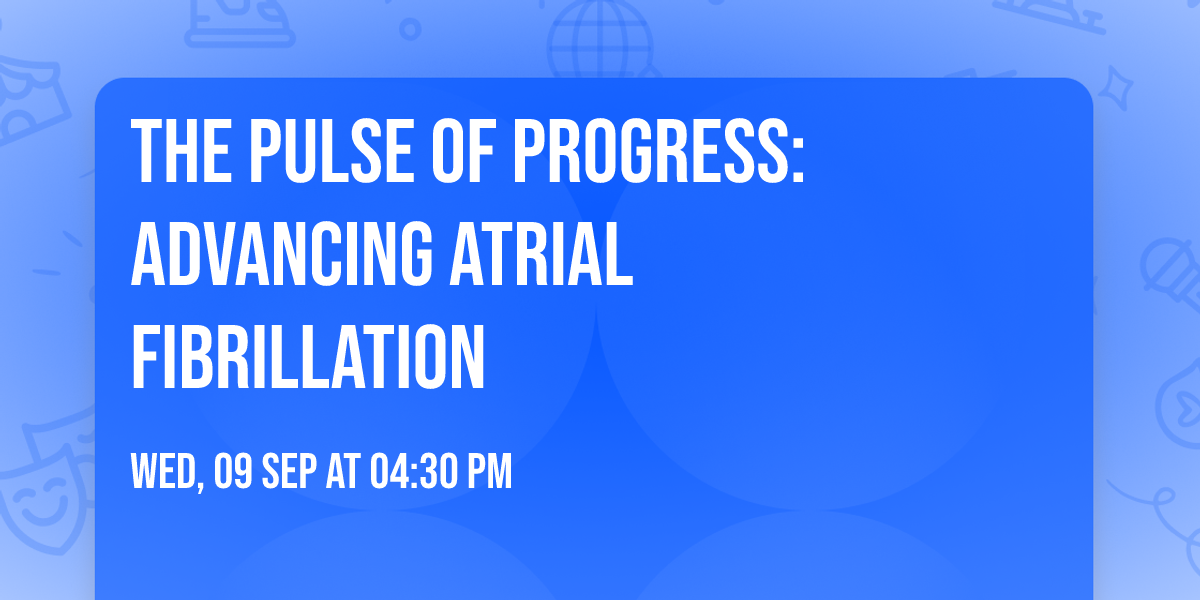 THE PULSE OF PROGRESS: ADVANCING ATRIAL FIBRILLATION

WED, 09 SEP AT 04:30 PM